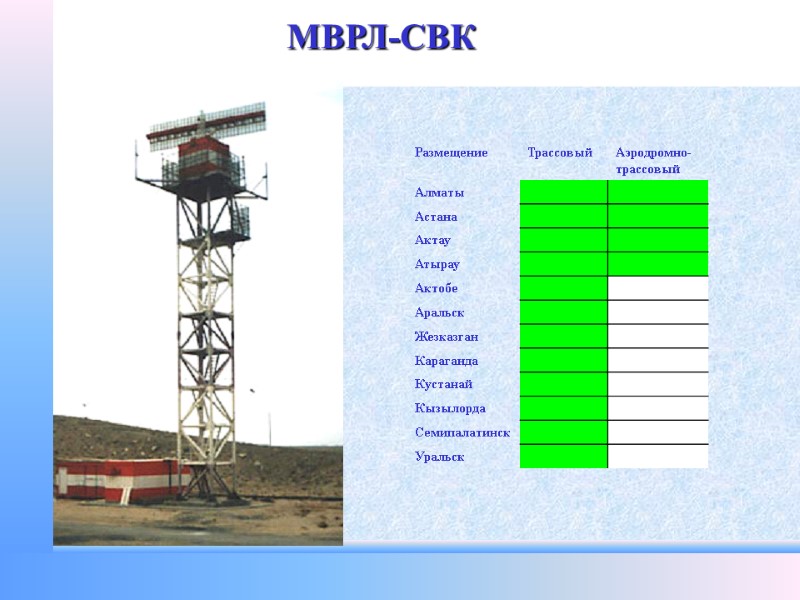 МВРЛ-СВК

| Размещение | Трассовый | Аэродромно-трассовый |
|---|---|---|
| Алматы | | |
| Астана | | |
| Актау | | |
| Атырау | | |
| Актобе | | |
| Аральск | | |
| Жезказган | | |
| Караганда | | |
| Кустанай | | |
| Кызылорда | | |
| Семипалатинск | | |
| Уральск | | |